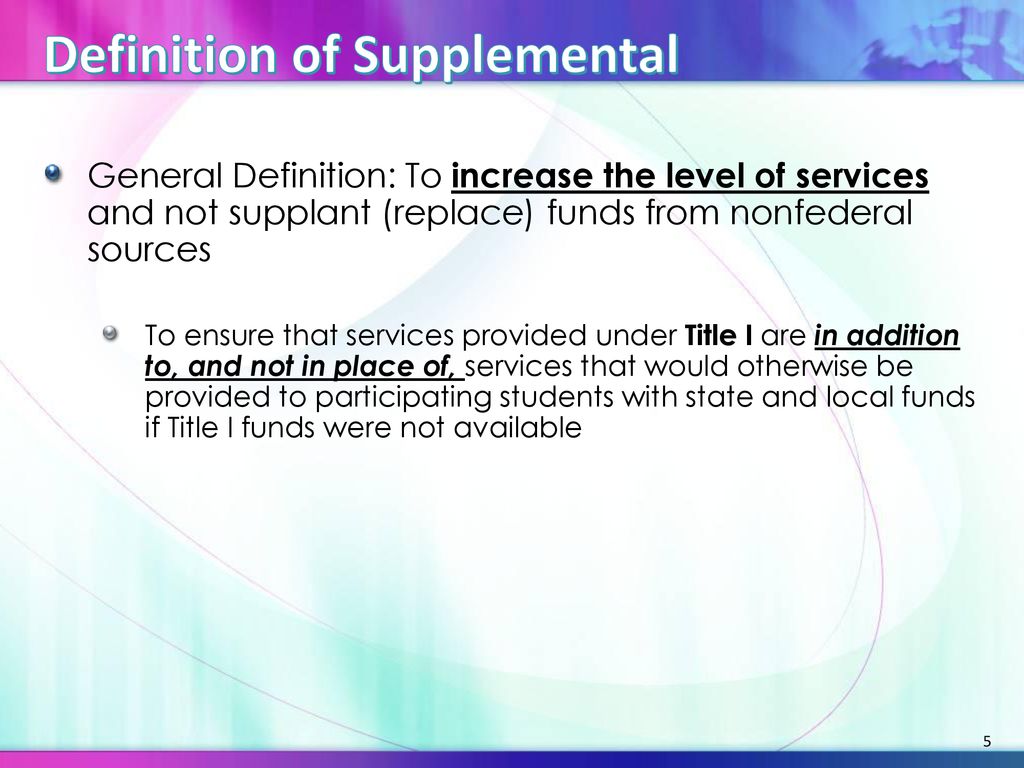 Definition of Supplemental

General Definition: To increase the level of services and not supplant (replace) funds from nonfederal sources

To ensure that services provided under Title I are in addition to, and not in place of, services that would otherwise be provided to participating students with state and local funds if Title I funds were not available

5